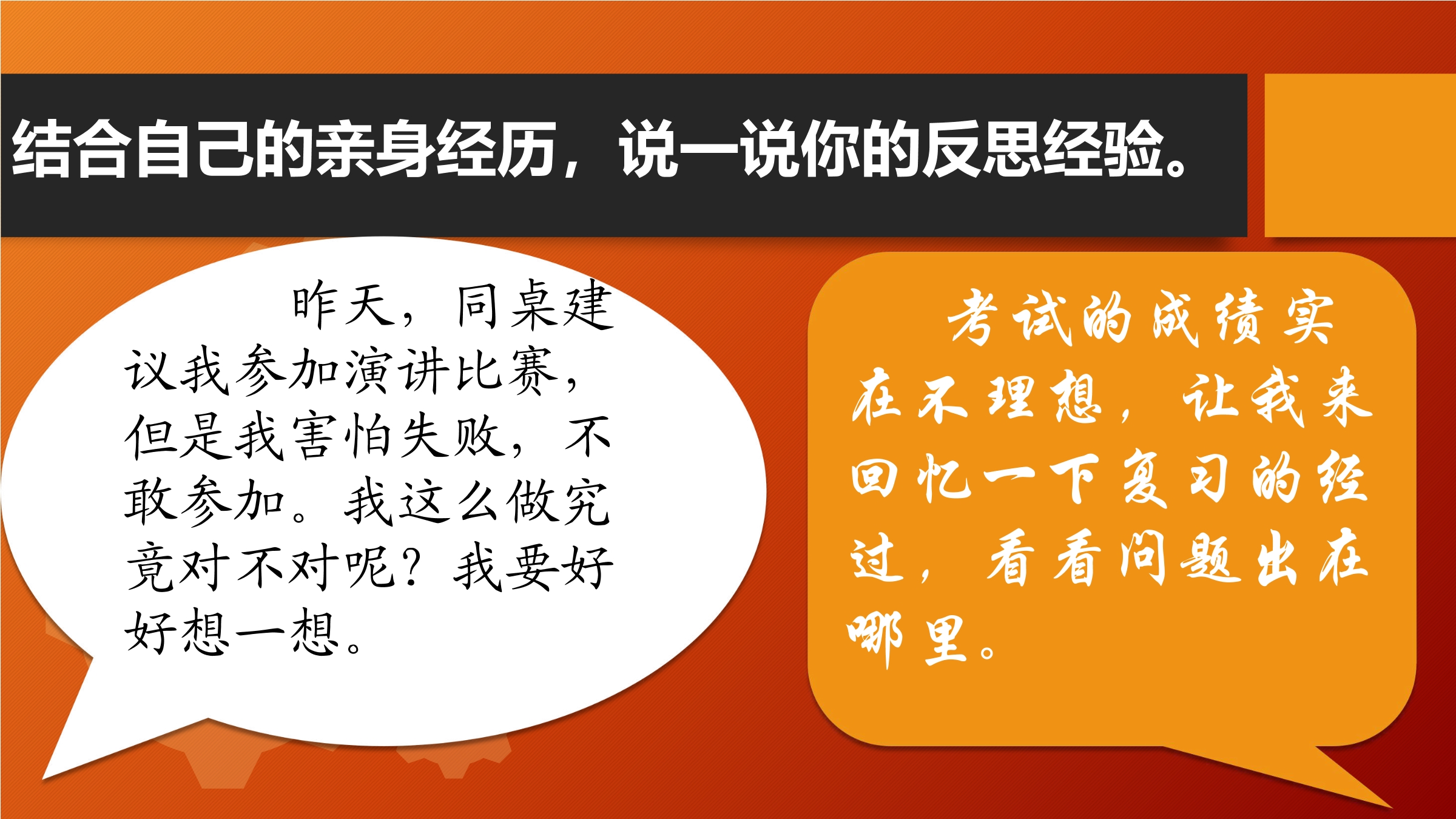 结合自己的亲身经历，说一说你的反思经验。

昨天，同桌建议我参加演讲比赛，但是我害怕失败，不敢参加。我这么做究竟对不对呢？我要好好想一想。

考试的成绩实在不理想，让我来回忆一下复习的经过，看看问题出在哪里。